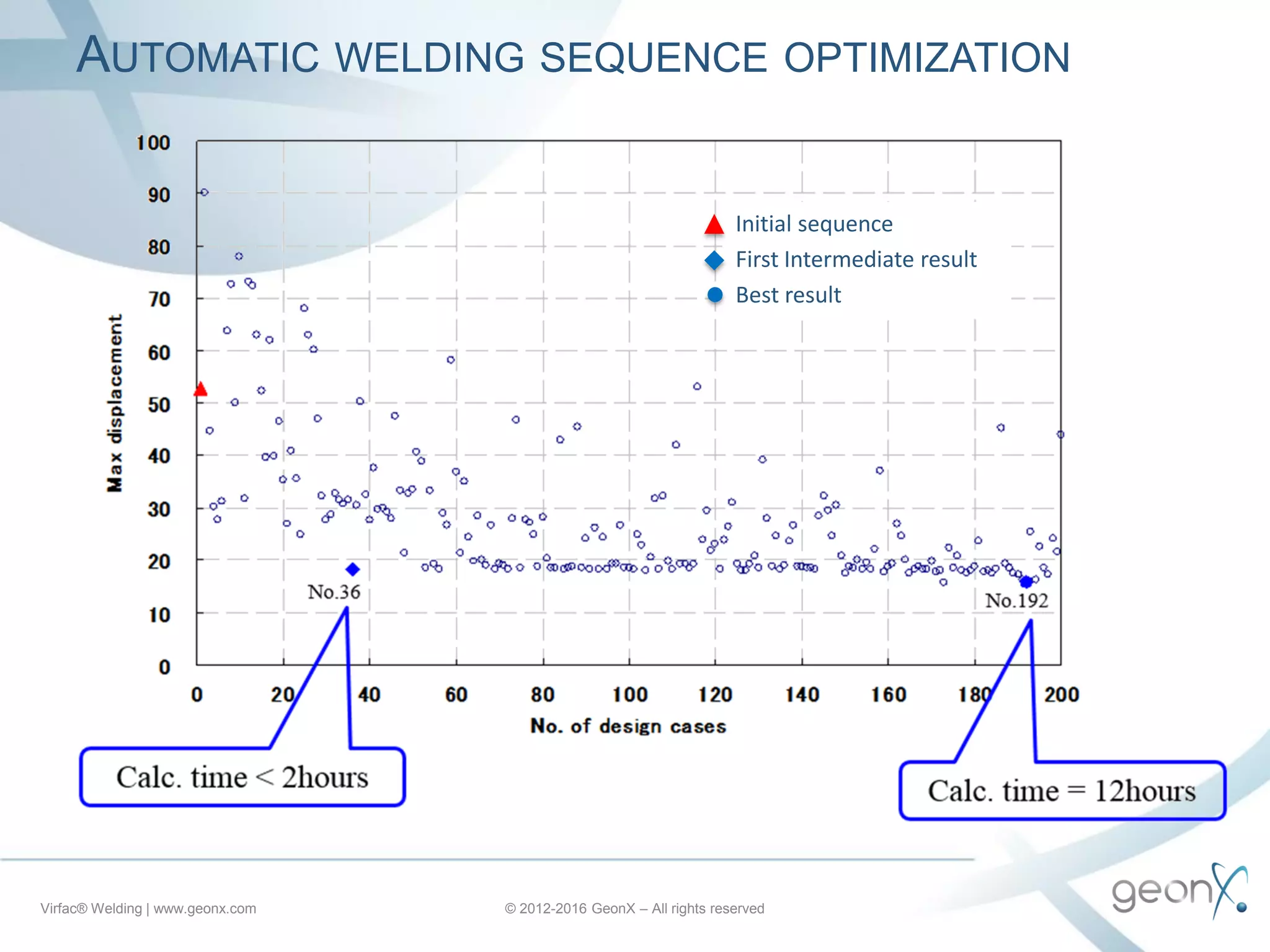 AUTOMATIC WELDING SEQUENCE OPTIMIZATION

100
90
80
70
60
50
40
30
20
10
0

Max displacement

Initial sequence
First Intermediate result
Best result

No.36
No.192

0 20 40 60 80 100 120 140 160 180 200
No. of design cases

Calc. time < 2hours
Calc. time = 12hours

Virfac® Welding | www.geonx.com
© 2012-2016 GeonX – All rights reserved
geonX